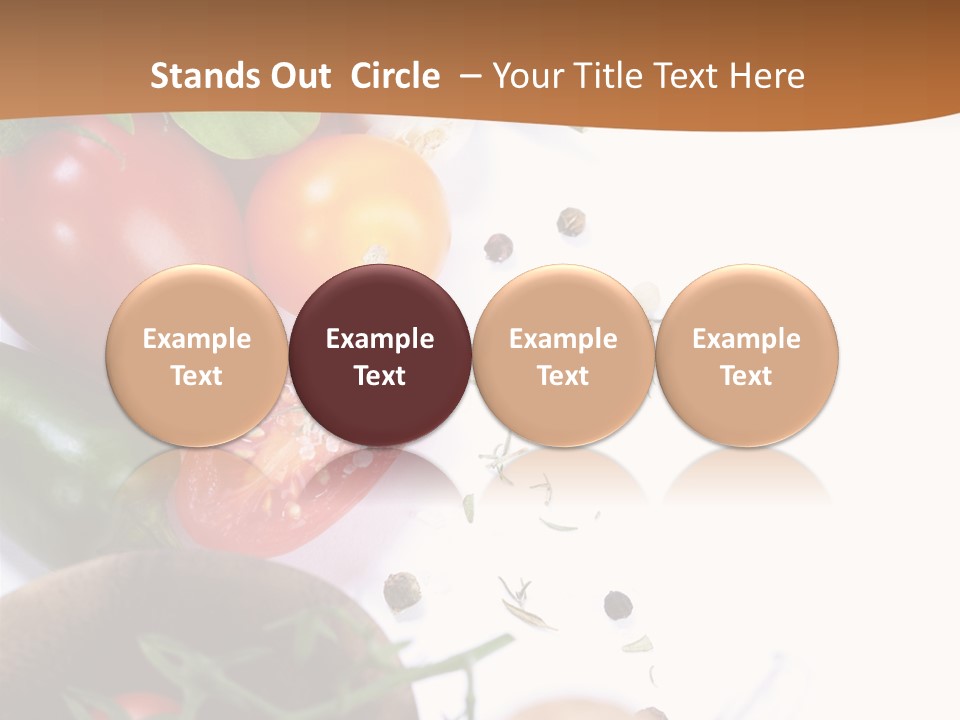 Stands Out Circle – Your Title Text Here

Example Text

Example Text

Example Text

Example Text